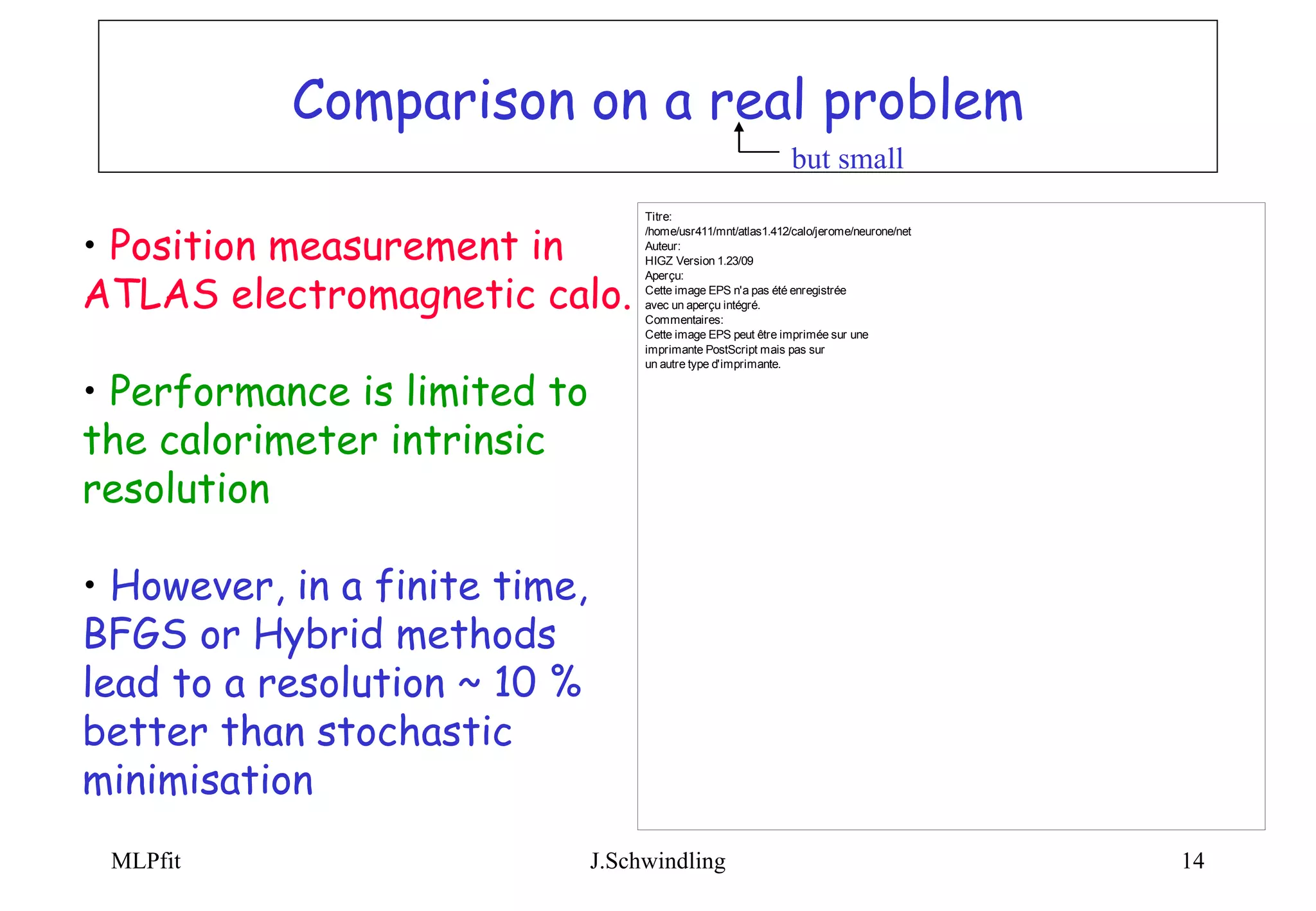 Comparison on a real problem

but small

• Position measurement in ATLAS electromagnetic calo.

• Performance is limited to the calorimeter intrinsic resolution

• However, in a finite time, BFGS or Hybrid methods lead to a resolution ~ 10 % better than stochastic minimisation

Titre:
/home/usr411/mnt/atlas1.412/calo/jerome/neurone/net
Auteur:
HIGZ Version 1.23/09
Aperçu:
Cette image EPS n'a pas été enregistrée avec un aperçu intégré.
Commentaires:
Cette image EPS peut être imprimée sur une imprimante PostScript mais pas sur un autre type d'imprimante.

MLPfit J.Schwindling 14